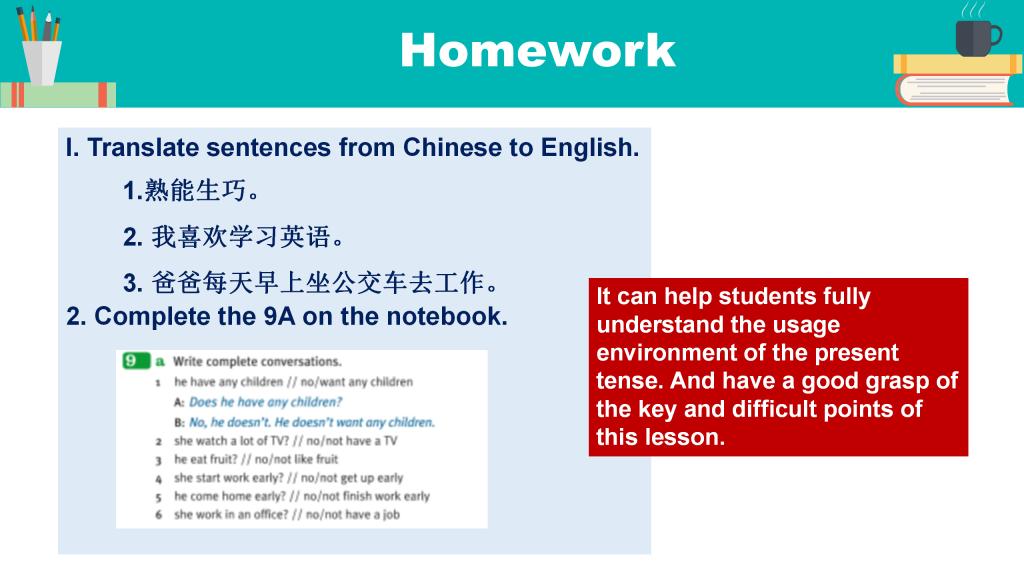 Homework

I. Translate sentences from Chinese to English.

1.熟能生巧。

2. 我喜欢学习英语。

3. 爸爸每天早上坐公交车去工作。

2. Complete the 9A on the notebook.

9 a Write complete conversations.

1 he have any children // no/want any children

A: Does he have any children?

B: No, he doesn't. He doesn't want any children.

2 she watch a lot of TV? // no/not have a TV

3 he eat fruit? // no/not like fruit

4 she start work early? // no/not get up early

5 he come home early? // no/not finish work early

6 she work in an office? // no/not have a job

It can help students fully understand the usage environment of the present tense. And have a good grasp of the key and difficult points of this lesson.